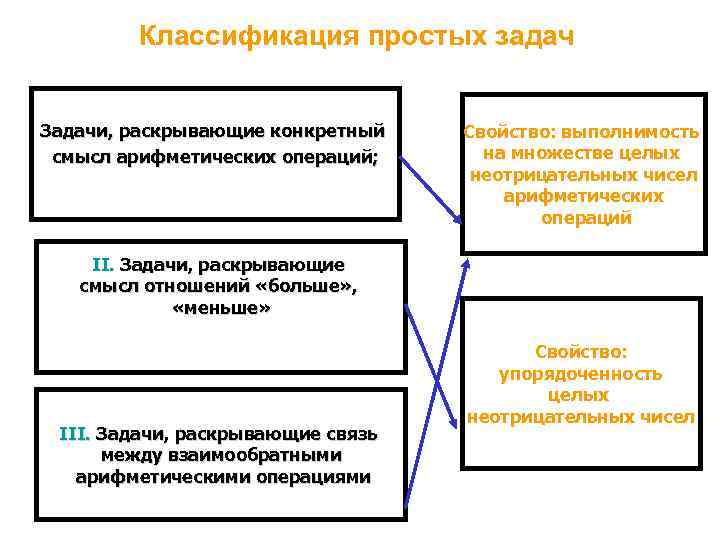 Классификация простых задач

Задачи, раскрывающие конкретный смысл арифметических операций;

II. Задачи, раскрывающие смысл отношений «больше», «меньше»

III. Задачи, раскрывающие связь между взаимообратными арифметическими операциями

Свойство: выполнимость на множестве целых неотрицательных чисел арифметических операций

Свойство: упорядоченность целых неотрицательных чисел